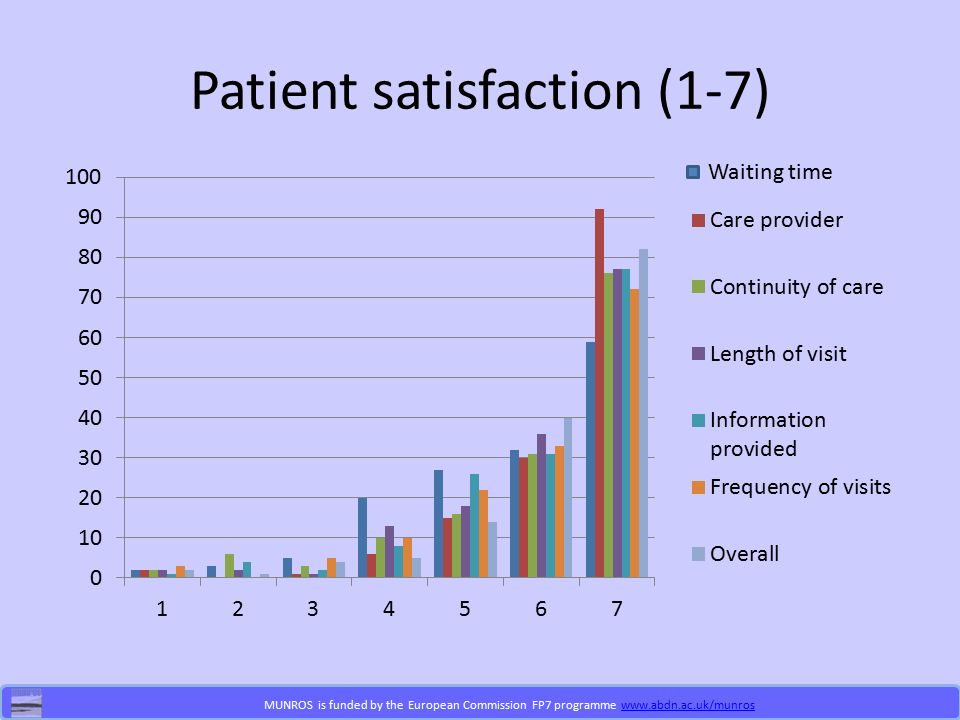 Patient satisfaction (1-7)

100
90
80
70
60
50
40
30
20
10
0

1 2 3 4 5 6 7

Waiting time
Care provider
Continuity of care
Length of visit
Information provided
Frequency of visits
Overall

MUNROS is funded by the European Commission FP7 programme www.abdn.ac.uk/munros